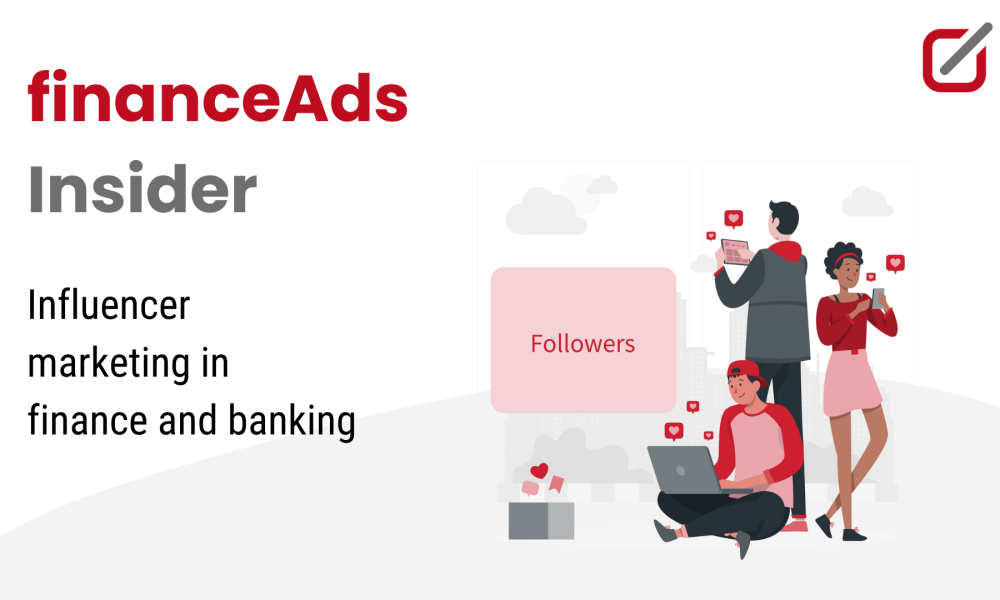 financeAds
Insider

Influencer marketing in finance and banking

Followers